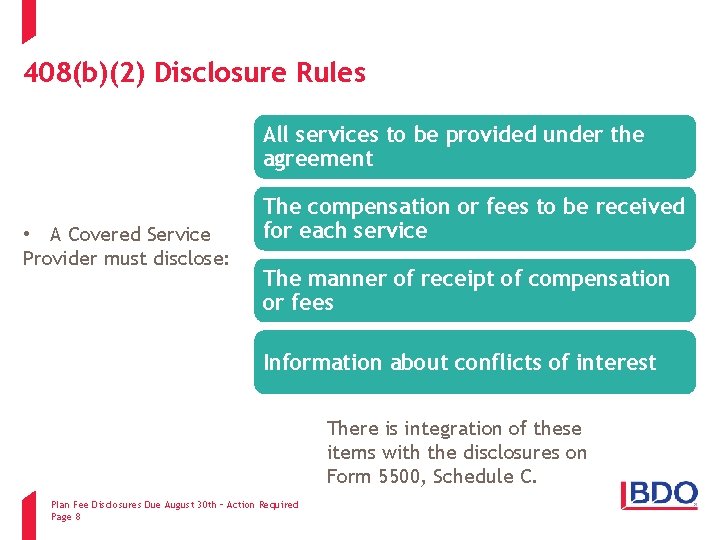 408(b)(2) Disclosure Rules

• A Covered Service Provider must disclose:

All services to be provided under the agreement

The compensation or fees to be received for each service

The manner of receipt of compensation or fees

Information about conflicts of interest

There is integration of these items with the disclosures on Form 5500, Schedule C.

Plan Fee Disclosures Due August 30th – Action Required
Page 8

BDO